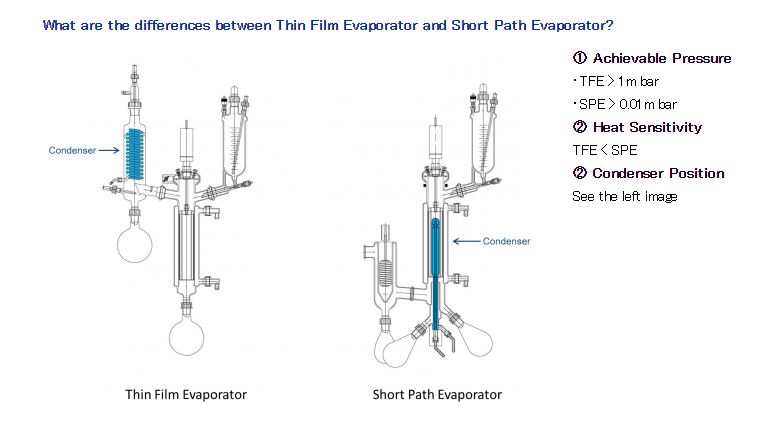 What are the differences between Thin Film Evaporator and Short Path Evaporator?

Condenser

Condenser

Thin Film Evaporator

Short Path Evaporator

① Achievable Pressure

・TFE > 1 m bar

・SPE > 0.01 m bar

② Heat Sensitivity

TFE < SPE

② Condenser Position

See the left image